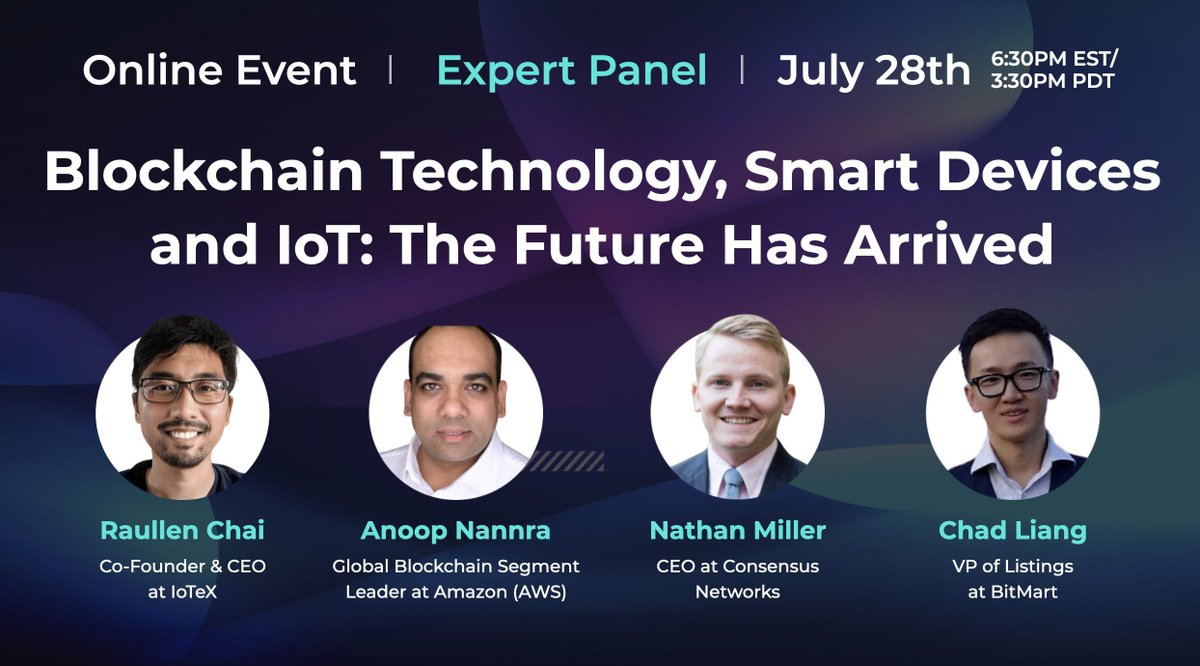 Online Event | Expert Panel | July 28th 6:30PM EST/ 3:30PM PDT

Blockchain Technology, Smart Devices and IoT: The Future Has Arrived

Raullen Chai
Co-Founder & CEO at IoTeX

Anoop Nannra
Global Blockchain Segment Leader at Amazon (AWS)

Nathan Miller
CEO at Consensus Networks

Chad Liang
VP of Listings at BitMart